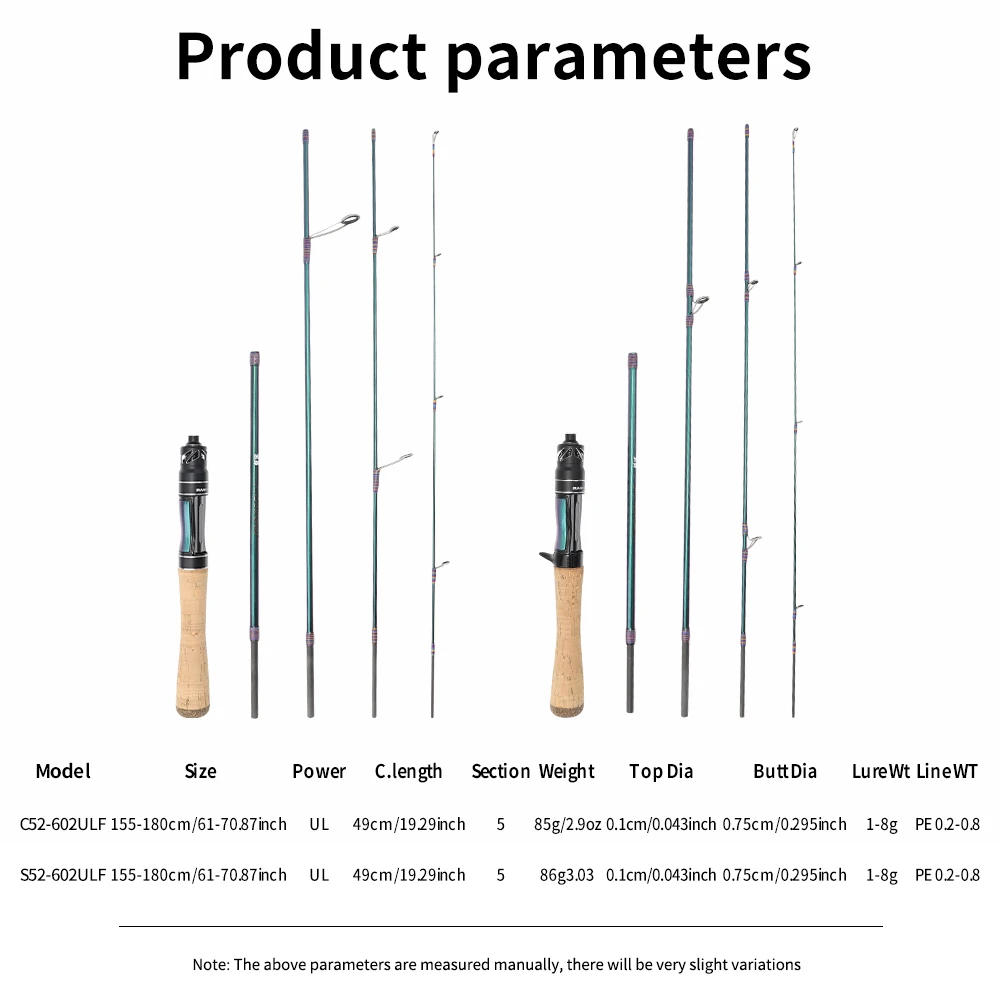 Product parameters

| Model | Size | Power | C.length | Section | Weight | Top Dia | Butt Dia | Lure Wt | Line WT |
|---|---|---|---|---|---|---|---|---|---|
| C52-602ULF | 155-180cm/61-70.87inch | UL | 49cm/19.29inch | 5 | 85g/2.9oz | 0.1cm/0.043inch | 0.75cm/0.295inch | 1-8g | PE 0.2-0.8 |
| S52-602ULF | 155-180cm/61-70.87inch | UL | 49cm/19.29inch | 5 | 86g3.03 | 0.1cm/0.043inch | 0.75cm/0.295inch | 1-8g | PE 0.2-0.8 |

Note: The above parameters are measured manually, there will be very slight variations